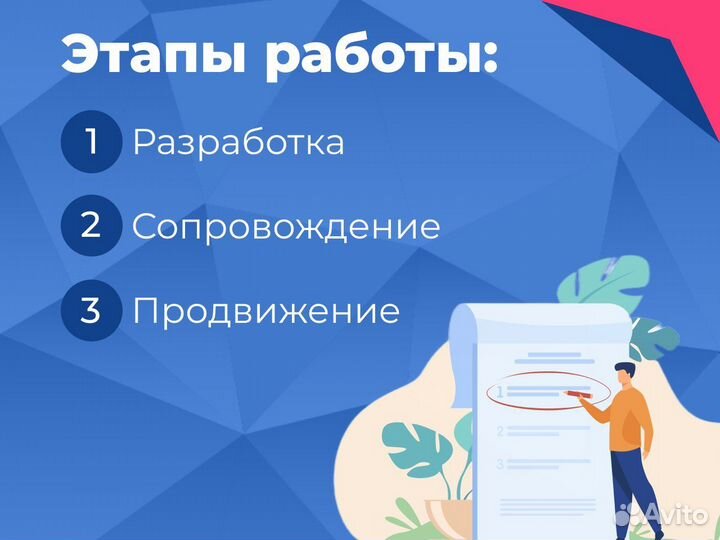 Этапы работы:

1 Разработка

2 Сопровождение

3 Продвижение

1

2

3

Avito